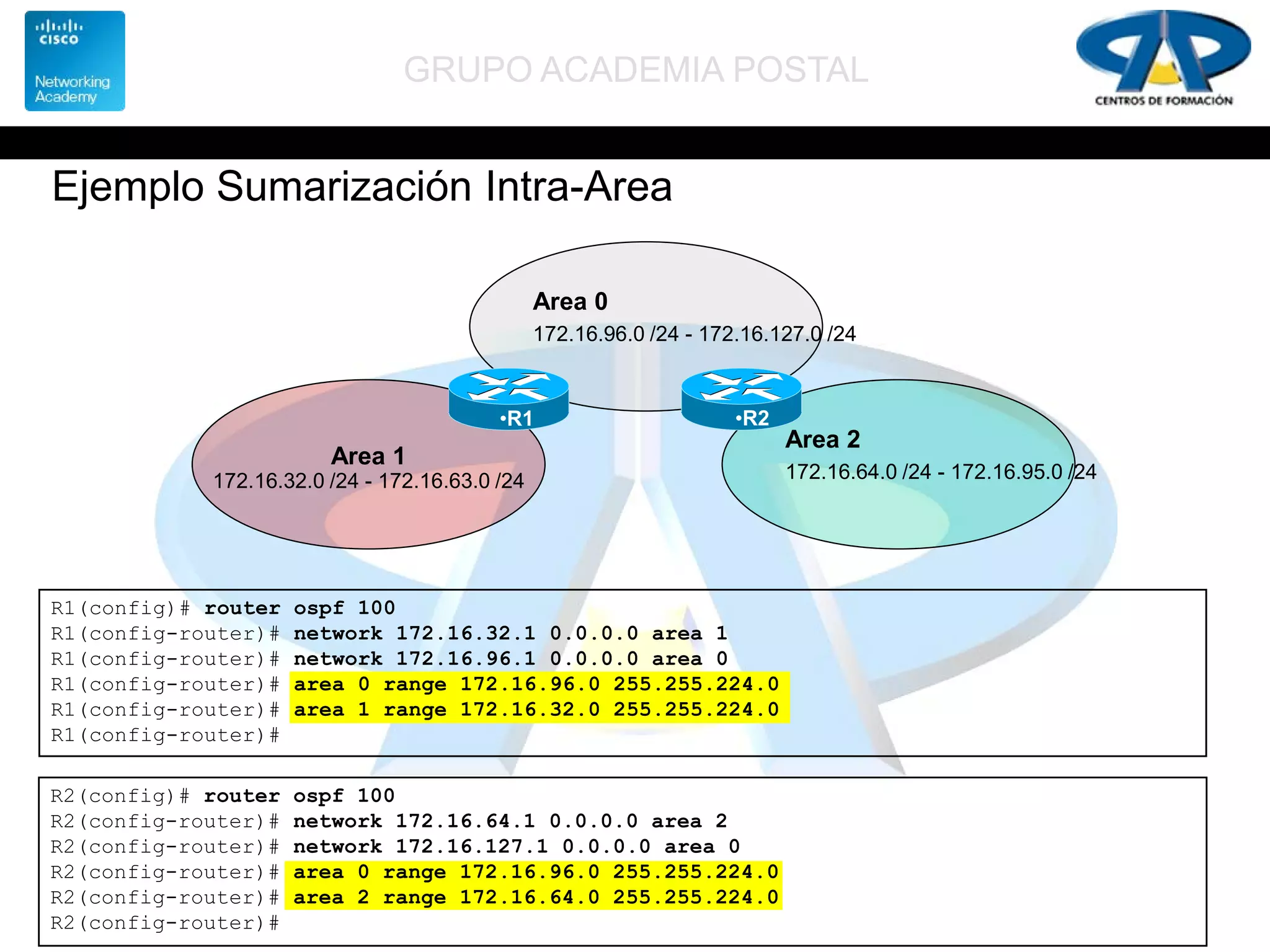 cisco
Networking Academy

GRUPO ACADEMIA POSTAL

CENTROS DE FORMACIÓN

Ejemplo Sumarización Intra-Area

Area 0
172.16.96.0 /24 - 172.16.127.0 /24

•R1

•R2

Area 1
172.16.32.0 /24 - 172.16.63.0 /24

Area 2
172.16.64.0 /24 - 172.16.95.0 /24

R1(config)# router ospf 100
R1(config-router)# network 172.16.32.1 0.0.0.0 area 1
R1(config-router)# network 172.16.96.1 0.0.0.0 area 0
R1(config-router)# area 0 range 172.16.96.0 255.255.224.0
R1(config-router)# area 1 range 172.16.32.0 255.255.224.0
R1(config-router)#

R2(config)# router ospf 100
R2(config-router)# network 172.16.64.1 0.0.0.0 area 2
R2(config-router)# network 172.16.127.1 0.0.0.0 area 0
R2(config-router)# area 0 range 172.16.96.0 255.255.224.0
R2(config-router)# area 2 range 172.16.64.0 255.255.224.0
R2(config-router)#